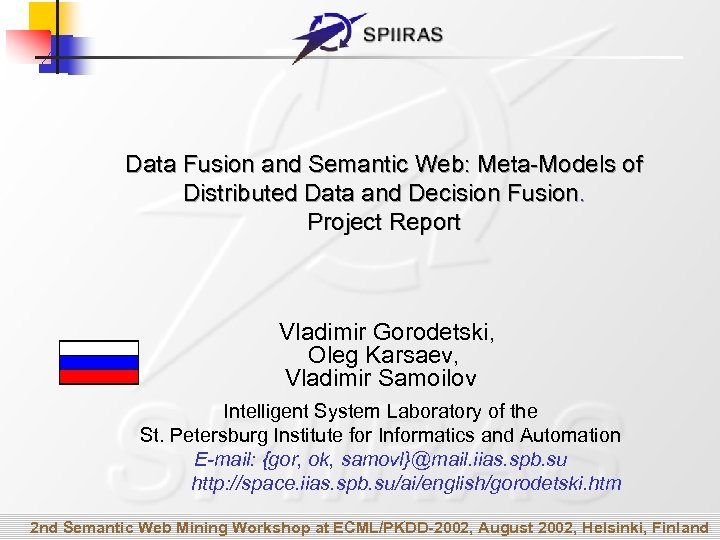 SPIIRAS

Data Fusion and Semantic Web: Meta-Models of Distributed Data and Decision Fusion. Project Report

Vladimir Gorodetski,
Oleg Karsaev,
Vladimir Samoilov

Intelligent System Laboratory of the
St. Petersburg Institute for Informatics and Automation
E-mail: {gor, ok, samovl}@mail.iias.spb.su
http://space.iias.spb.su/ai/english/gorodetski.htm

2nd Semantic Web Mining Workshop at ECML/PKDD-2002, August 2002, Helsinki, Finland